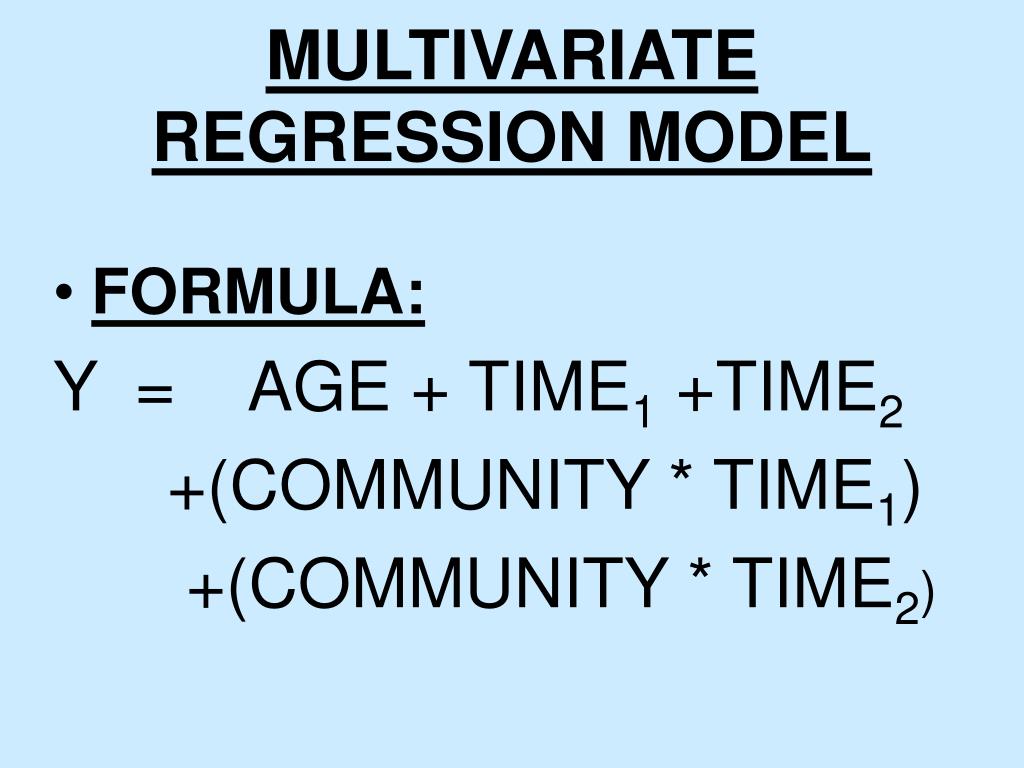 MULTIVARIATE REGRESSION MODEL

• FORMULA:

$Y = AGE + TIME_1 + TIME_2$
$+(COMMUNITY * TIME_1)$
$+(COMMUNITY * TIME_2)$